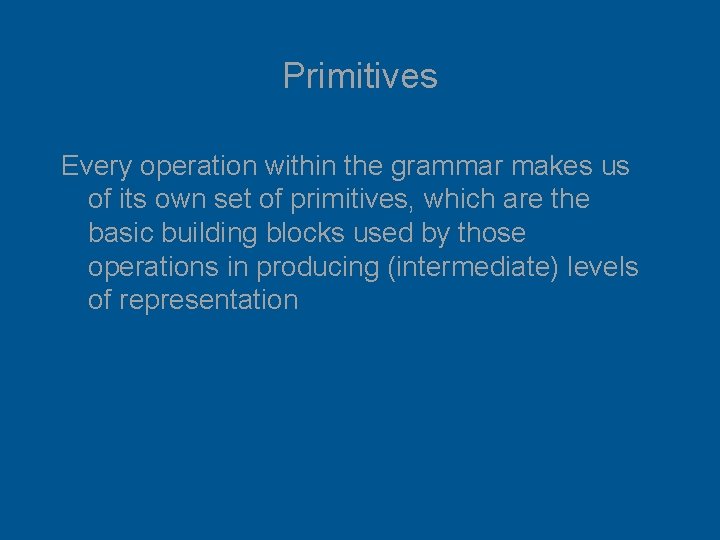 Primitives

Every operation within the grammar makes us of its own set of primitives, which are the basic building blocks used by those operations in producing (intermediate) levels of representation